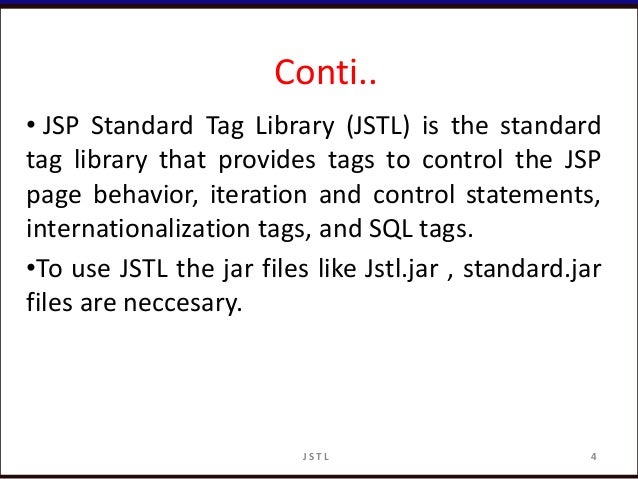 Conti..

• JSP Standard Tag Library (JSTL) is the standard tag library that provides tags to control the JSP page behavior, iteration and control statements, internationalization tags, and SQL tags.

•To use JSTL the jar files like Jstl.jar , standard.jar files are neccesary.

JSTL

4